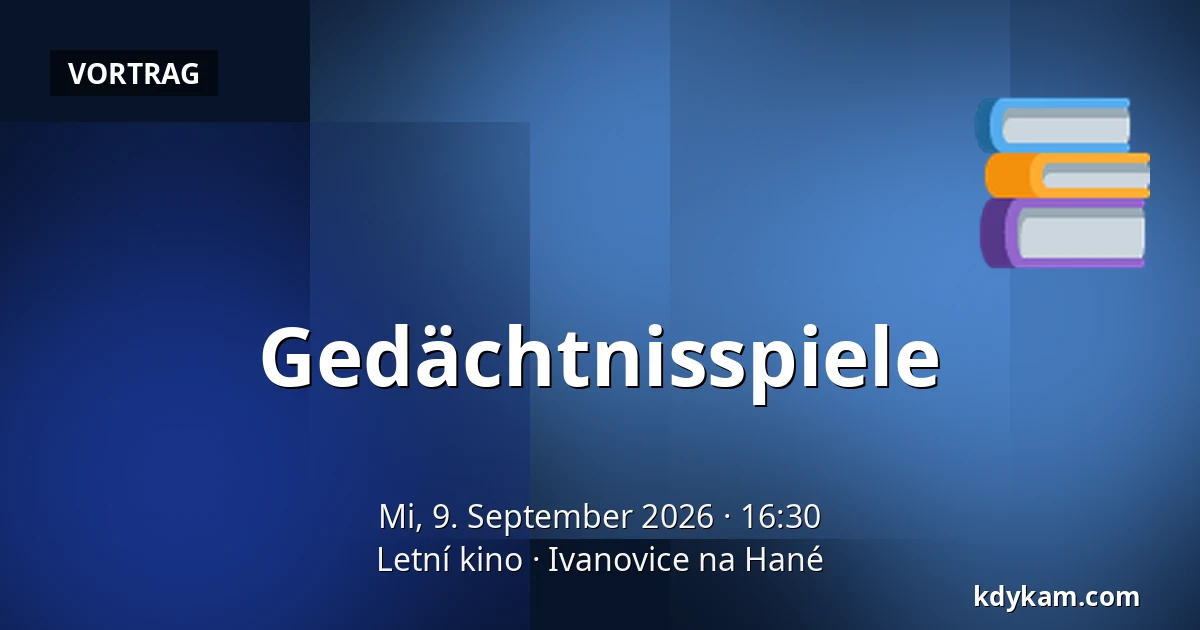 VORTRAG

Gedächtnisspiele

Mi, 9. September 2026 · 16:30
Letní kino · Ivanovice na Hané

kdykam.com